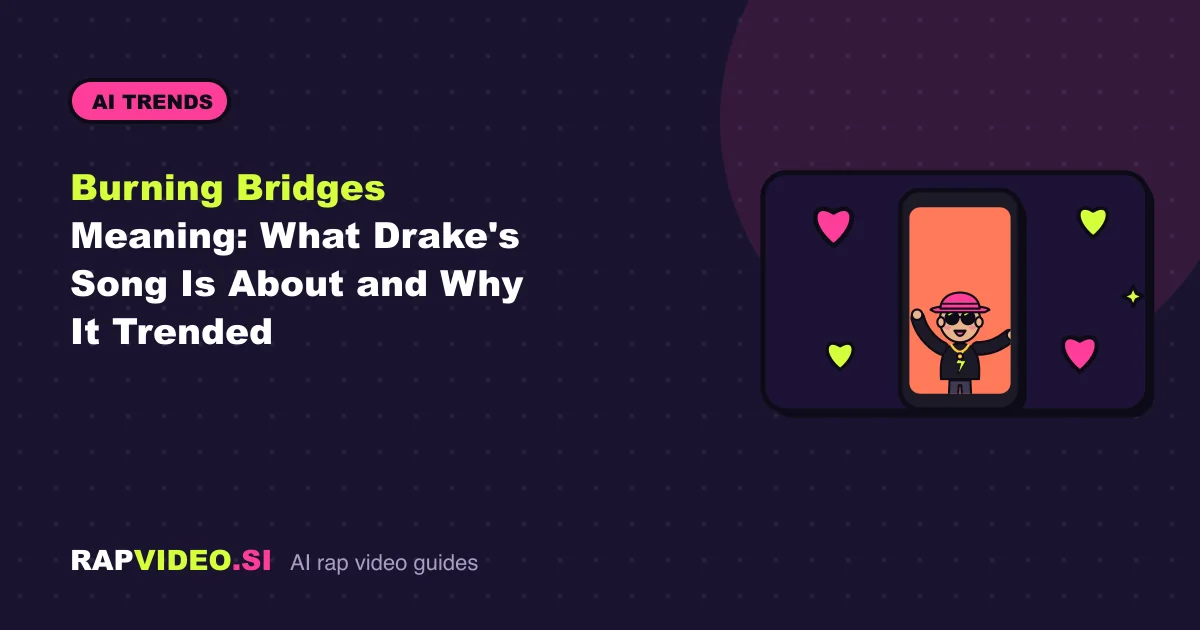 AI TRENDS

Burning Bridges Meaning: What Drake's Song Is About and Why It Trended

RAPVIDEO.SI AI rap video guides